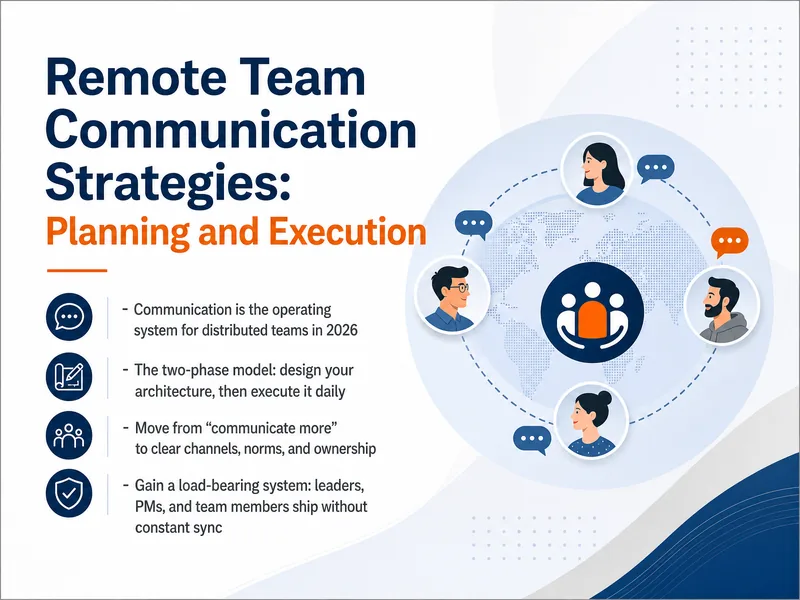 Remote Team Communication Strategies:
Planning and Execution

- Communication is the operating system for distributed teams in 2026

- The two-phase model: design your architecture, then execute it daily

- Move from “communicate more” to clear channels, norms, and ownership

- Gain a load-bearing system: leaders, PMs, and team members ship without constant sync